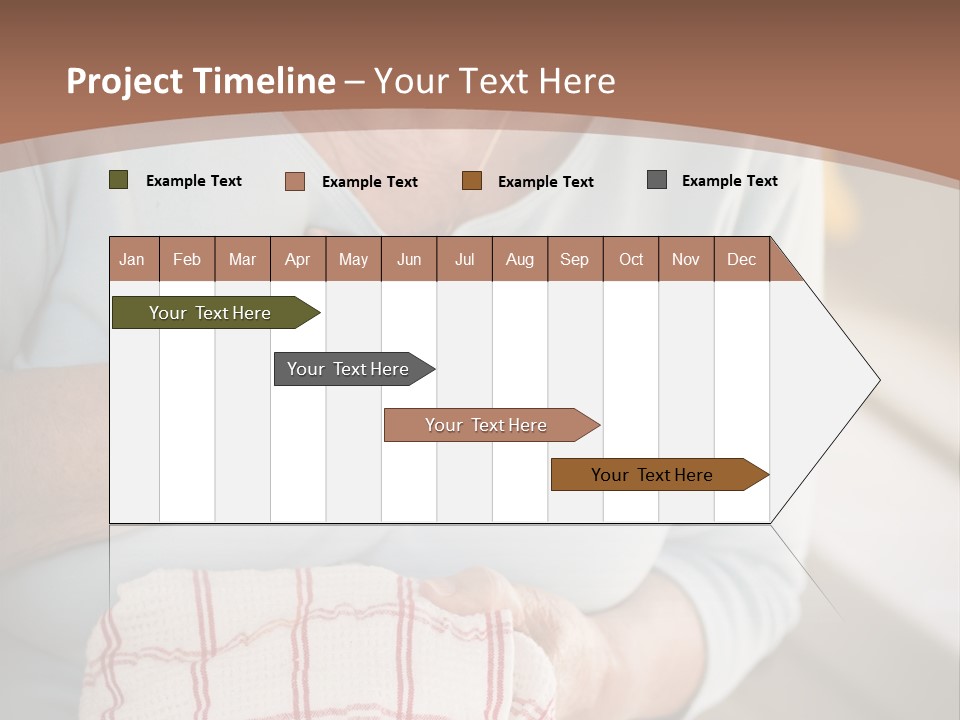 Project Timeline – Your Text Here

Example Text Example Text Example Text Example Text

| Jan | Feb | Mar | Apr | May | Jun | Jul | Aug | Sep | Oct | Nov | Dec |
|---|---|---|---|---|---|---|---|---|---|---|---|

Your Text Here

Your Text Here

Your Text Here

Your Text Here